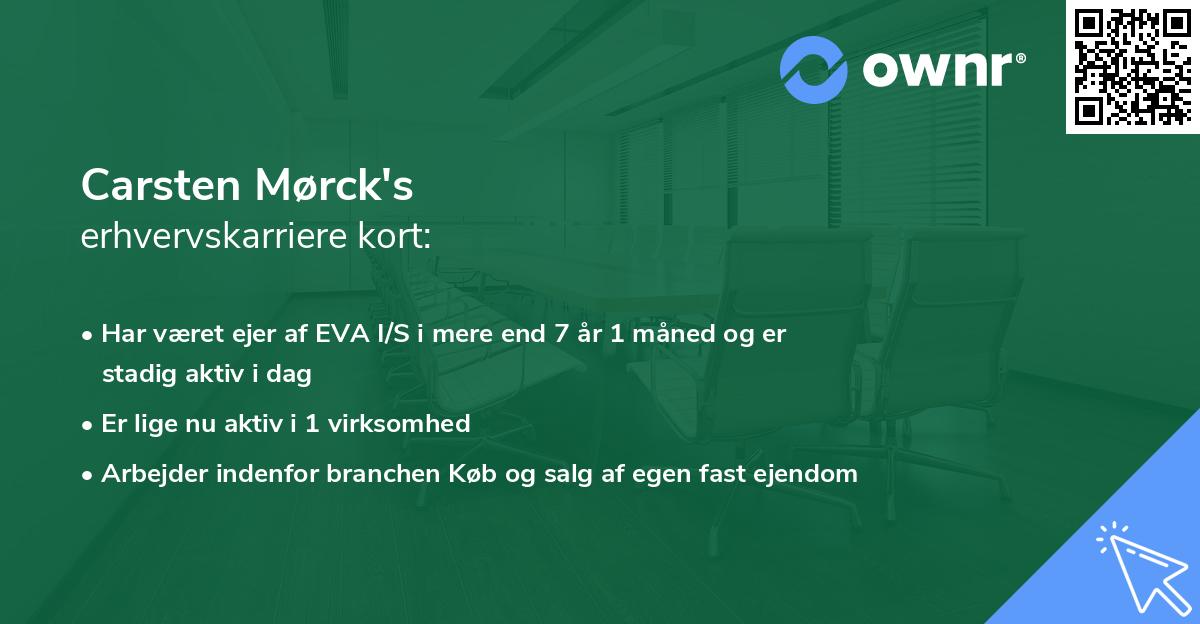 ownr®

Carsten Mørck's
erhvervskarriere kort:

• Har været ejer af EVA I/S i mere end 7 år 1 måned og er stadig aktiv i dag
• Er lige nu aktiv i 1 virksomhed
• Arbejder indenfor branchen Køb og salg af egen fast ejendom